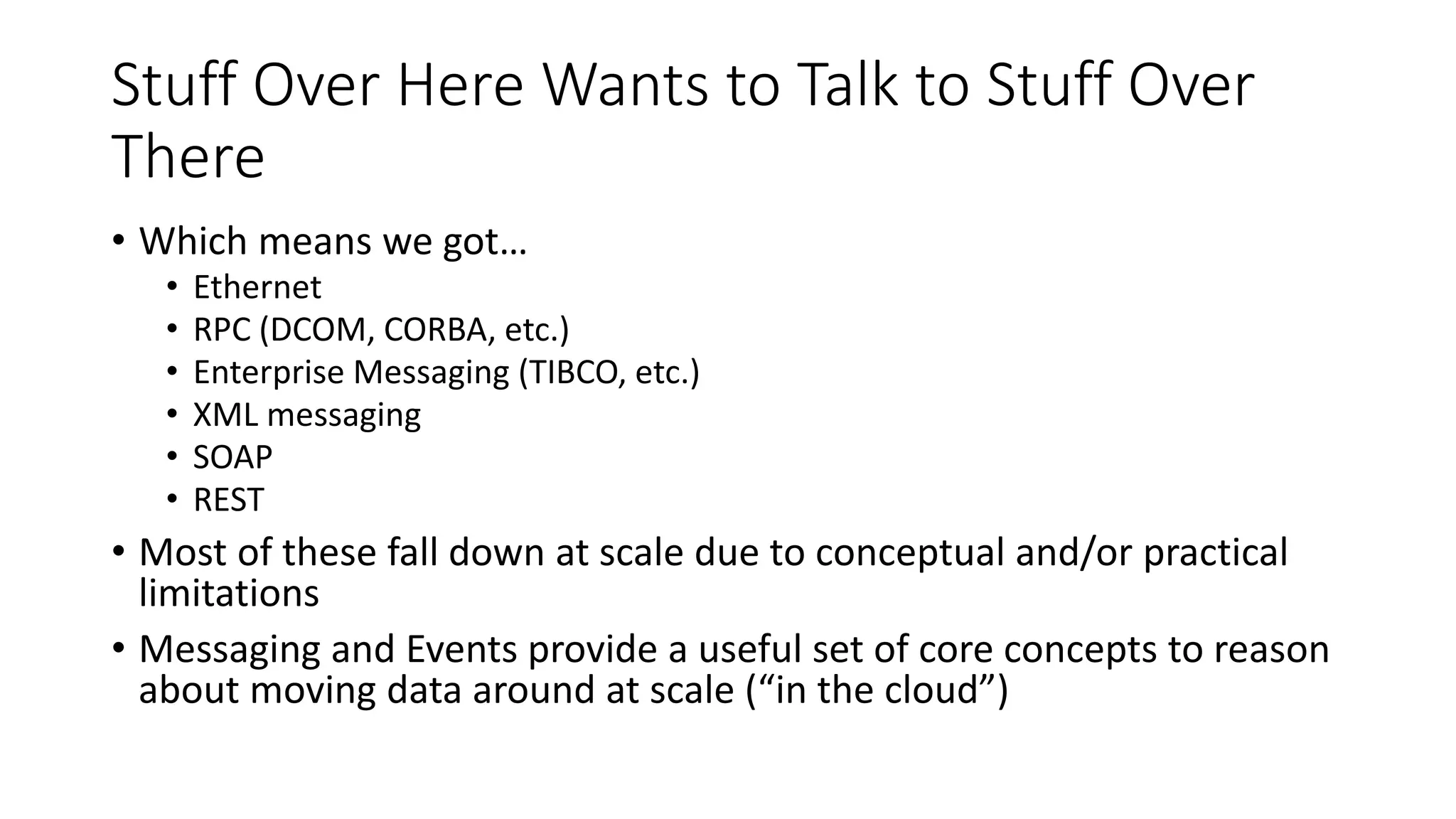 Stuff Over Here Wants to Talk to Stuff Over There

• Which means we got…
  • Ethernet
  • RPC (DCOM, CORBA, etc.)
  • Enterprise Messaging (TIBCO, etc.)
  • XML messaging
  • SOAP
  • REST
• Most of these fall down at scale due to conceptual and/or practical limitations
• Messaging and Events provide a useful set of core concepts to reason about moving data around at scale (“in the cloud”)